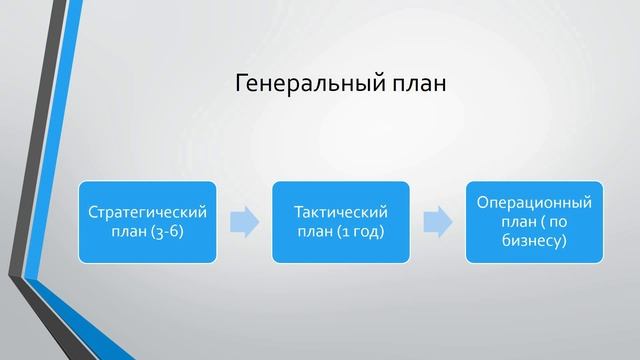 Генеральный план

Стратегический план (3-6)

Тактический план (1 год)

Операционный план ( по бизнесу)